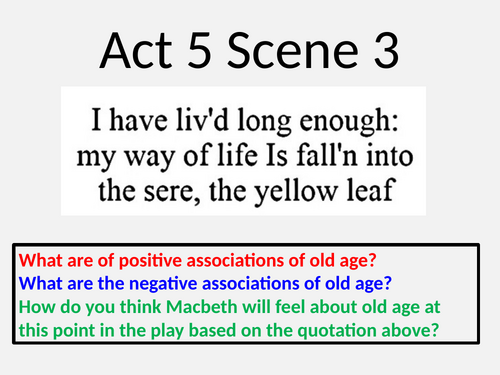 Act 5 Scene 3

I have liv'd long enough: my way of life Is fall'n into the sere, the yellow leaf

What are of positive associations of old age?
What are the negative associations of old age?
How do you think Macbeth will feel about old age at this point in the play based on the quotation above?